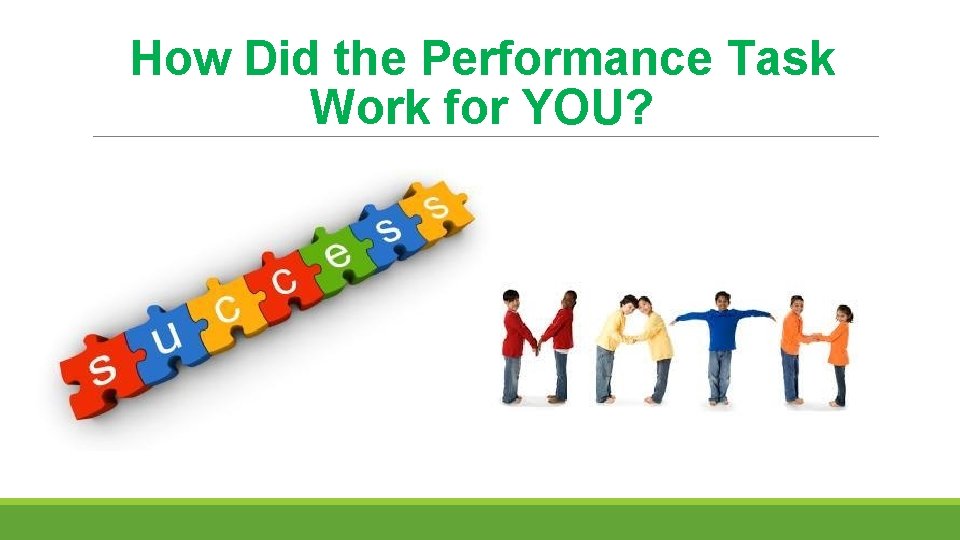 How Did the Performance Task Work for YOU?

success